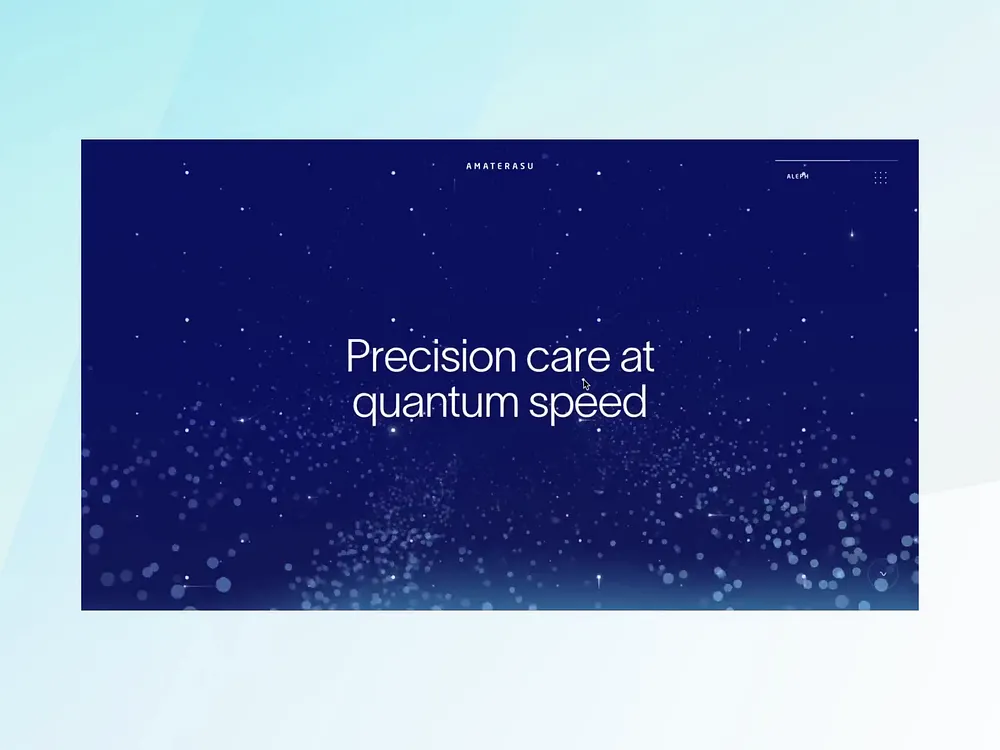 AMATERASU

ALEPH

Precision care at quantum speed